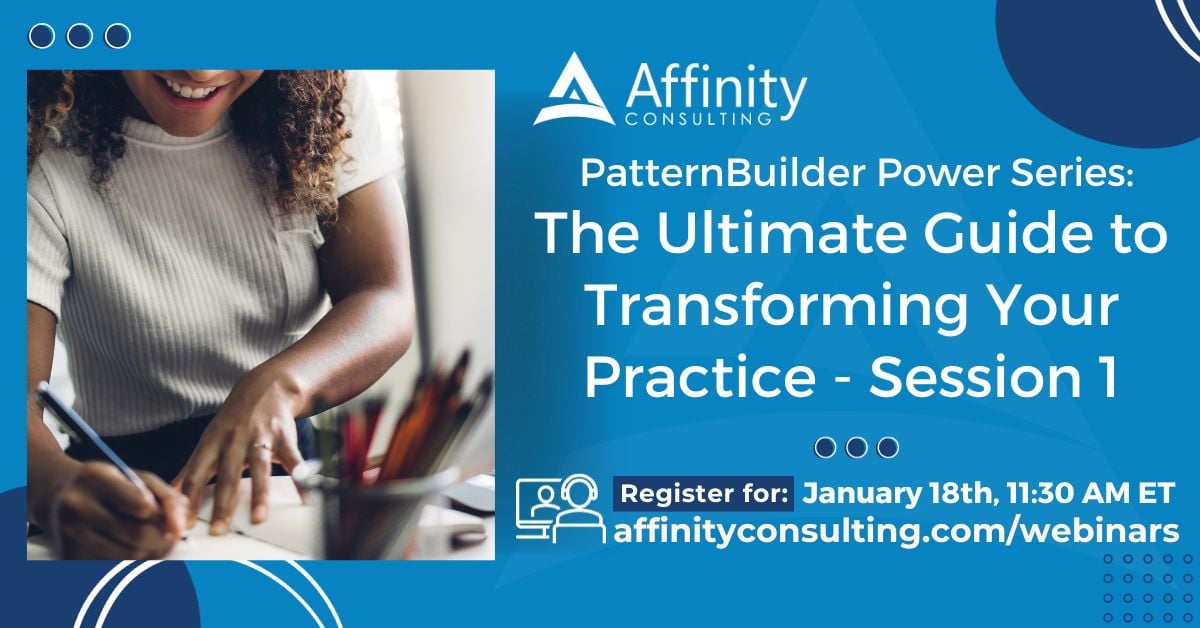 Affinity
CONSULTING

PatternBuilder Power Series:
The Ultimate Guide to Transforming Your Practice - Session 1

Register for: January 18th, 11:30 AM ET
affinityconsulting.com/webinars